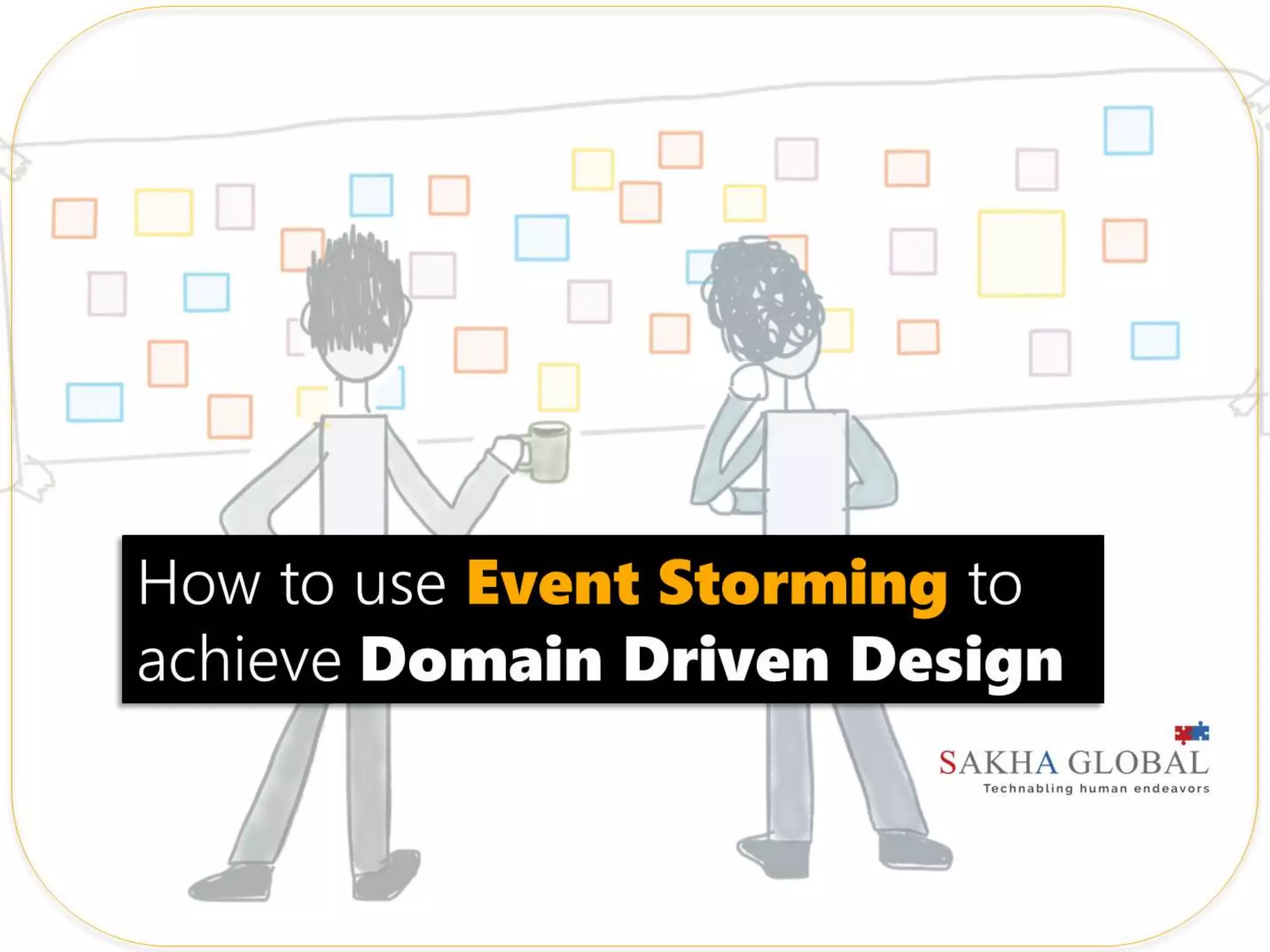 How to use Event Storming to achieve Domain Driven Design

SAKHA GLOBAL
Technabling human endeavors